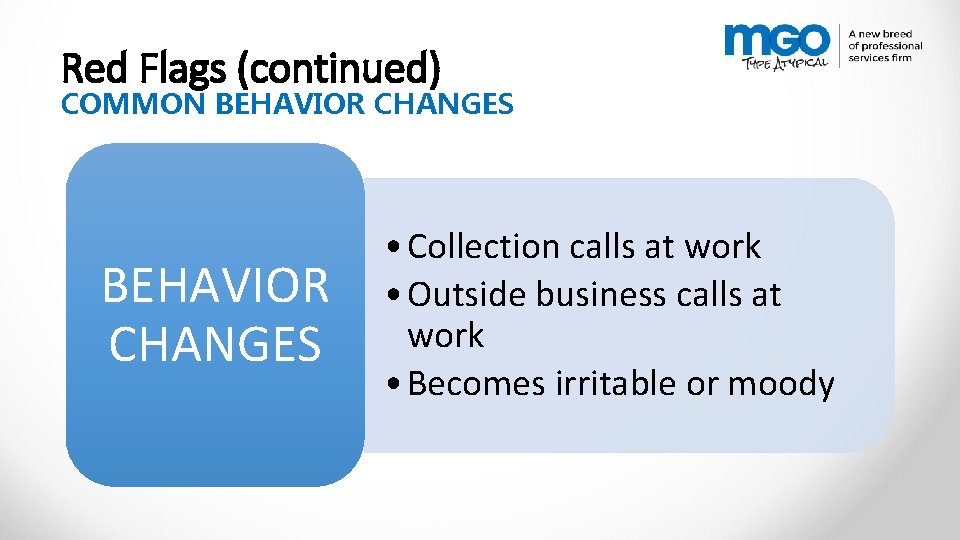 Red Flags (continued)
COMMON BEHAVIOR CHANGES

MGO
TYPE ATYPICAL
A new breed of professional services firm

BEHAVIOR CHANGES

• Collection calls at work
• Outside business calls at work
• Becomes irritable or moody